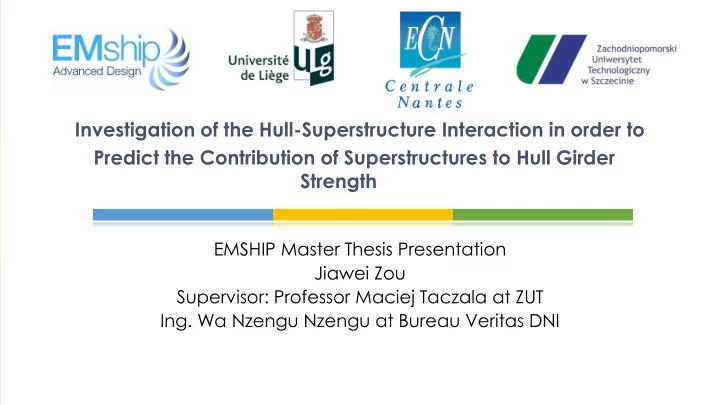 EMship Advanced Design

Université de Liège ulg

ECN Centrale Nantes

Zachodniopomorski Uniwersytet Technologiczny w Szczecinie

Investigation of the Hull-Superstructure Interaction in order to Predict the Contribution of Superstructures to Hull Girder Strength

EMSHIP Master Thesis Presentation
Jiawei Zou
Supervisor: Professor Maciej Taczala at ZUT
Ing. Wa Nzengu Nzengu at Bureau Veritas DNI